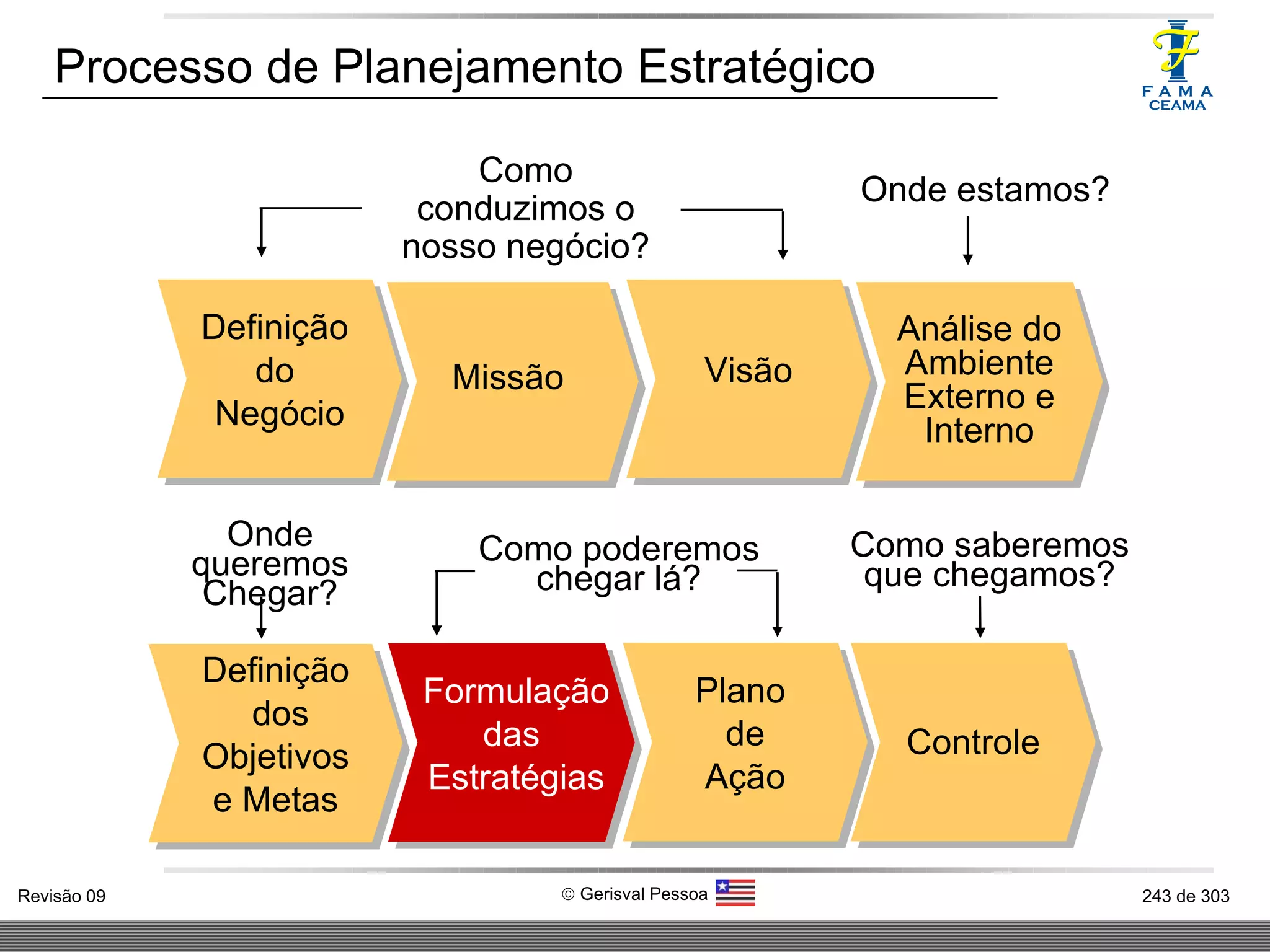 Processo de Planejamento Estratégico

F A M A
CEAMA

Como conduzimos o nosso negócio?

Onde estamos?

Definição do Negócio

Missão

Visão

Análise do Ambiente Externo e Interno

Onde queremos Chegar?

Como poderemos chegar lá?

Como saberemos que chegamos?

Definição dos Objetivos e Metas

Formulação das Estratégias

Plano de Ação

Controle

Revisão 09

© Gerisval Pessoa

243 de 303